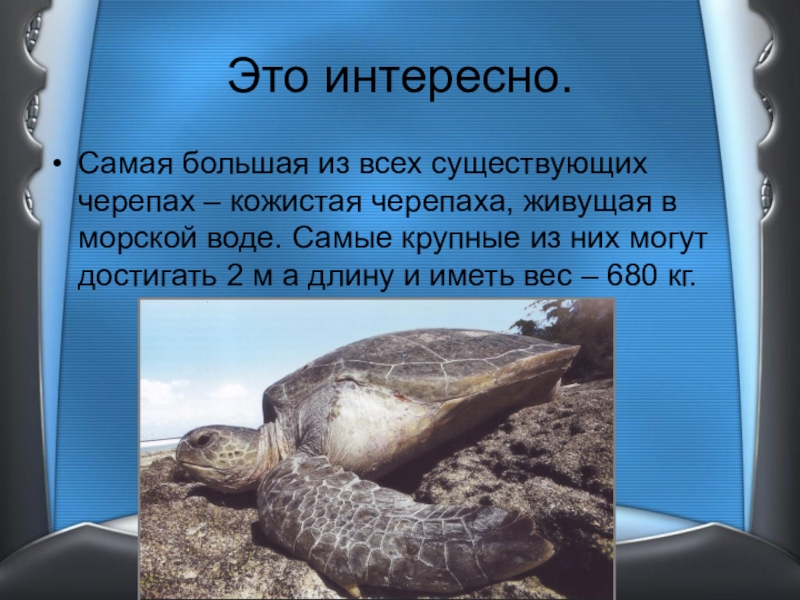 Это интересно.

• Самая большая из всех существующих черепах – кожистая черепаха, живущая в морской воде. Самые крупные из них могут достигать 2 м а длину и иметь вес – 680 кг.